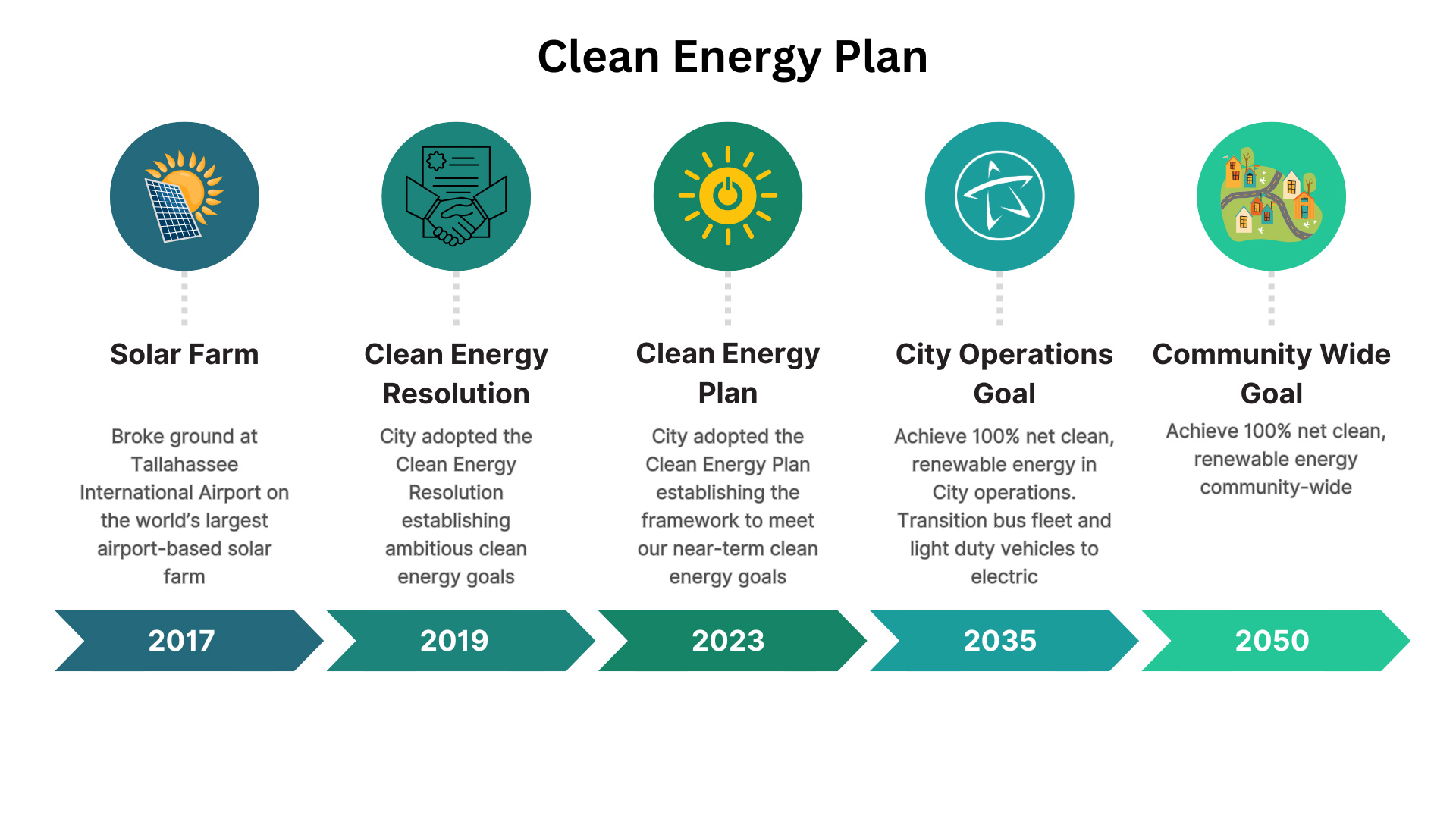 Clean Energy Plan

Solar Farm

Broke ground at Tallahassee International Airport on the world's largest airport-based solar farm

2017

Clean Energy Resolution

City adopted the Clean Energy Resolution establishing ambitious clean energy goals

2019

Clean Energy Plan

City adopted the Clean Energy Plan establishing the framework to meet our near-term clean energy goals

2023

City Operations Goal

Achieve 100% net clean, renewable energy in City operations. Transition bus fleet and light duty vehicles to electric

2035

Community Wide Goal

Achieve 100% net clean, renewable energy community-wide

2050